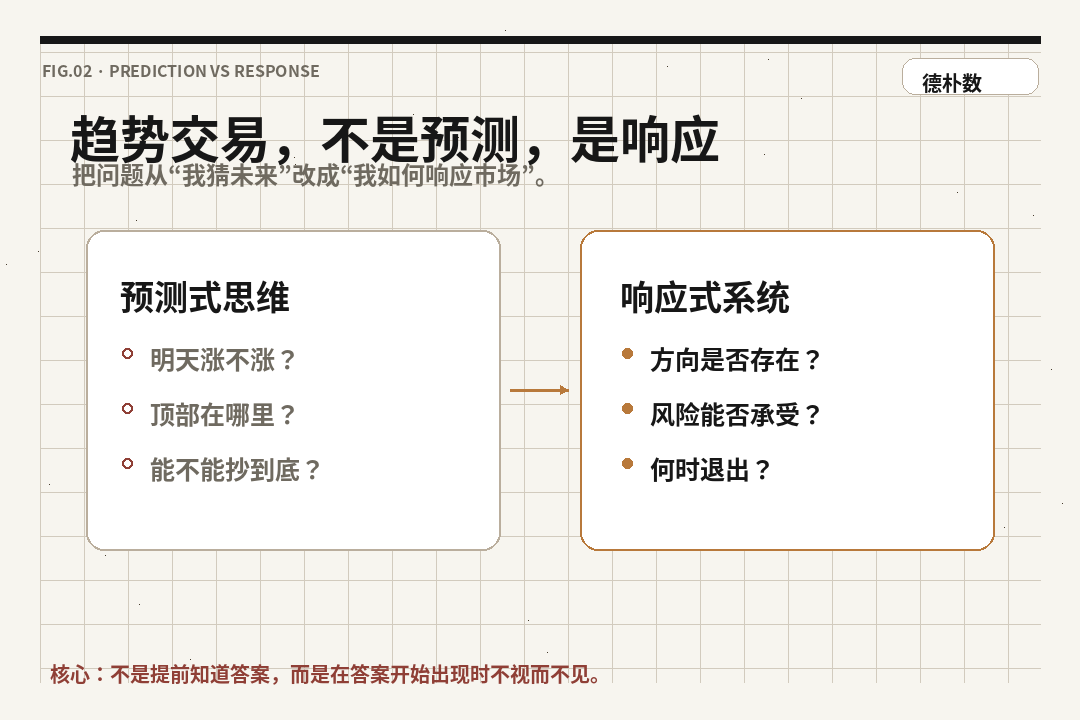 FIG.02 · PREDICTION VS RESPONSE

德朴数

趋势交易，不是预测，是响应

把问题从“我猜未来”改成“我如何响应市场”。

预测式思维

明天涨不涨？

顶部在哪里？

能不能抄到底？

响应式系统

方向是否存在？

风险能否承受？

何时退出？

核心：不是提前知道答案，而是在答案开始出现时不视而不见。